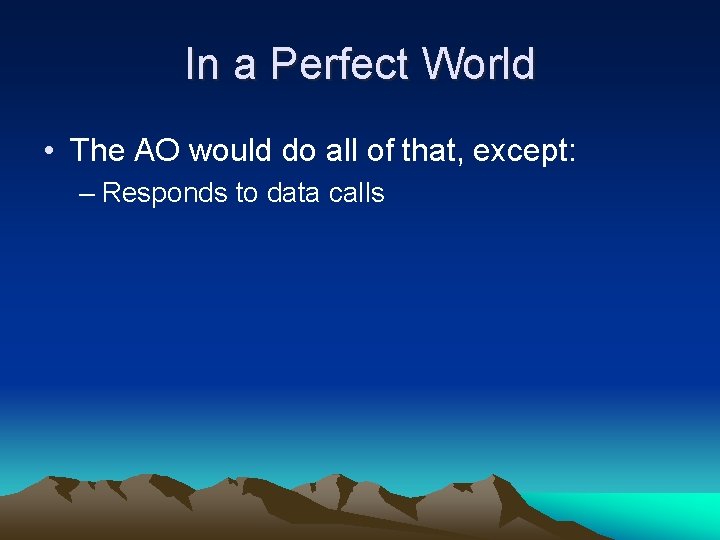 In a Perfect World

• The AO would do all of that, except:
– Responds to data calls